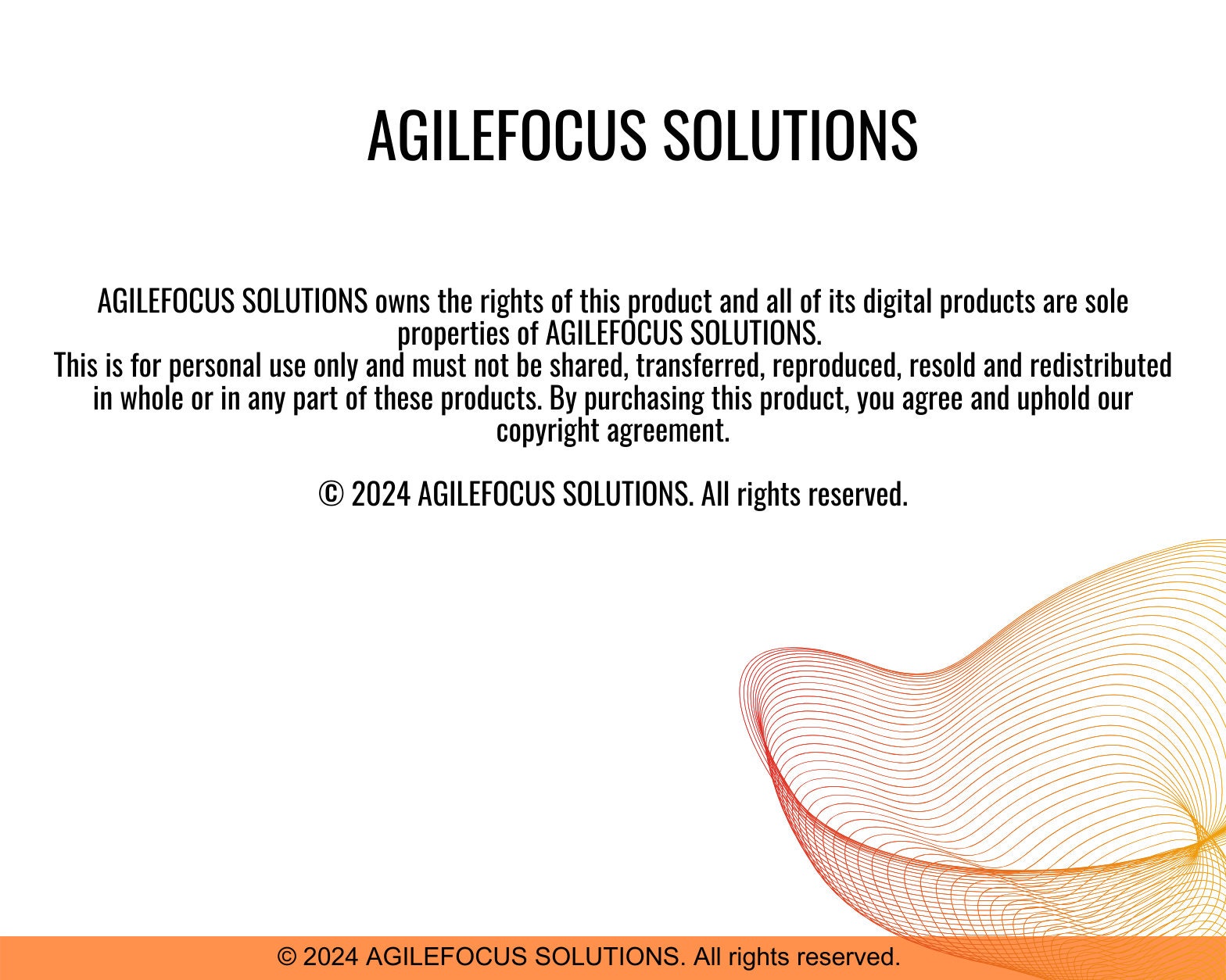 AGILEFOCUS SOLUTIONS

AGILEFOCUS SOLUTIONS owns the rights of this product and all of its digital products are sole properties of AGILEFOCUS SOLUTIONS.
This is for personal use only and must not be shared, transferred, reproduced, resold and redistributed in whole or in any part of these products. By purchasing this product, you agree and uphold our copyright agreement.

© 2024 AGILEFOCUS SOLUTIONS. All rights reserved.

© 2024 AGILEFOCUS SOLUTIONS. All rights reserved.